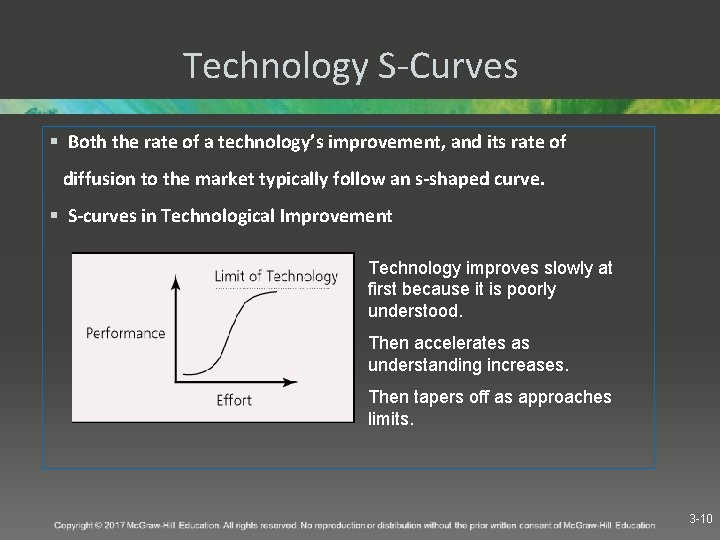 Technology S-Curves

▪ Both the rate of a technology's improvement, and its rate of diffusion to the market typically follow an s-shaped curve.

▪ S-curves in Technological Improvement

Limit of Technology

Performance

Effort

Technology improves slowly at first because it is poorly understood.

Then accelerates as understanding increases.

Then tapers off as approaches limits.

Copyright © 2017 McGraw-Hill Education. All rights reserved. No reproduction or distribution without the prior written consent of McGraw-Hill Education

3-10